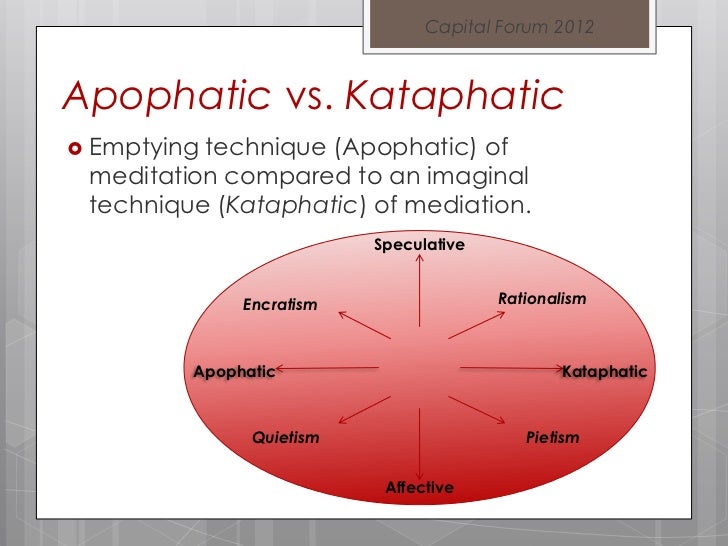 Capital Forum 2012

Apophatic vs. Kataphatic

Emptying technique (Apophatic) of meditation compared to an imaginal technique (Kataphatic) of mediation.

Speculative

Encratism

Rationalism

Apophatic

Kataphatic

Quietism

Pietism

Affective